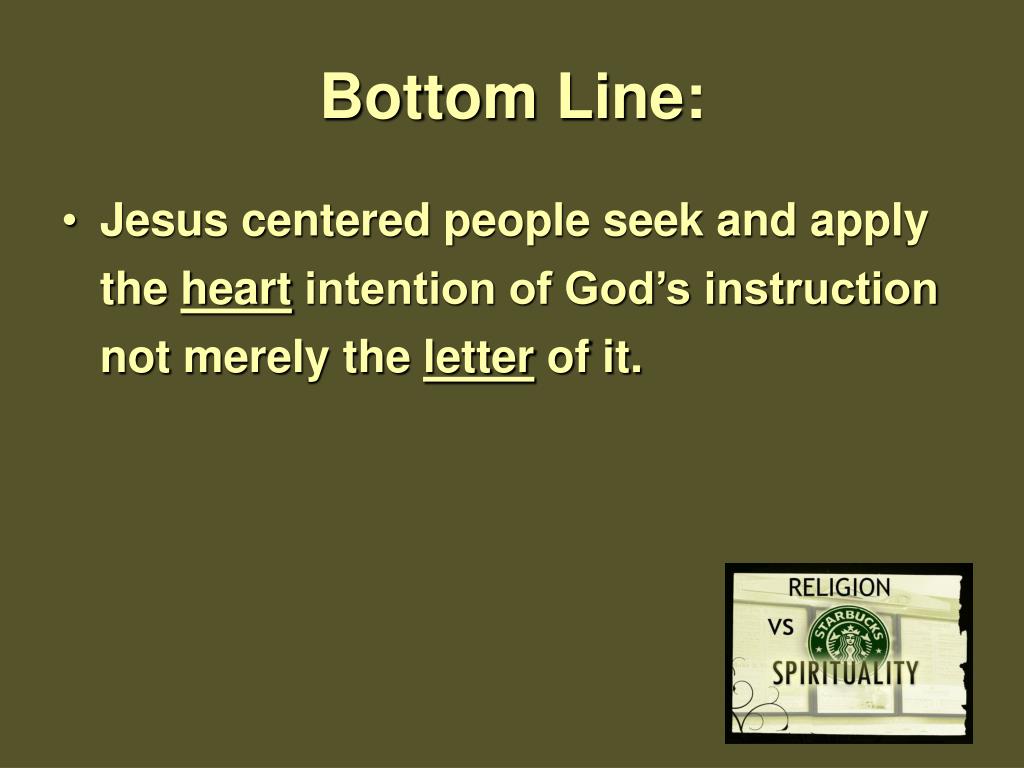 Bottom Line:

• Jesus centered people seek and apply the heart intention of God's instruction not merely the letter of it.

RELIGION
VS
STARBUCKS
SPIRITUALITY